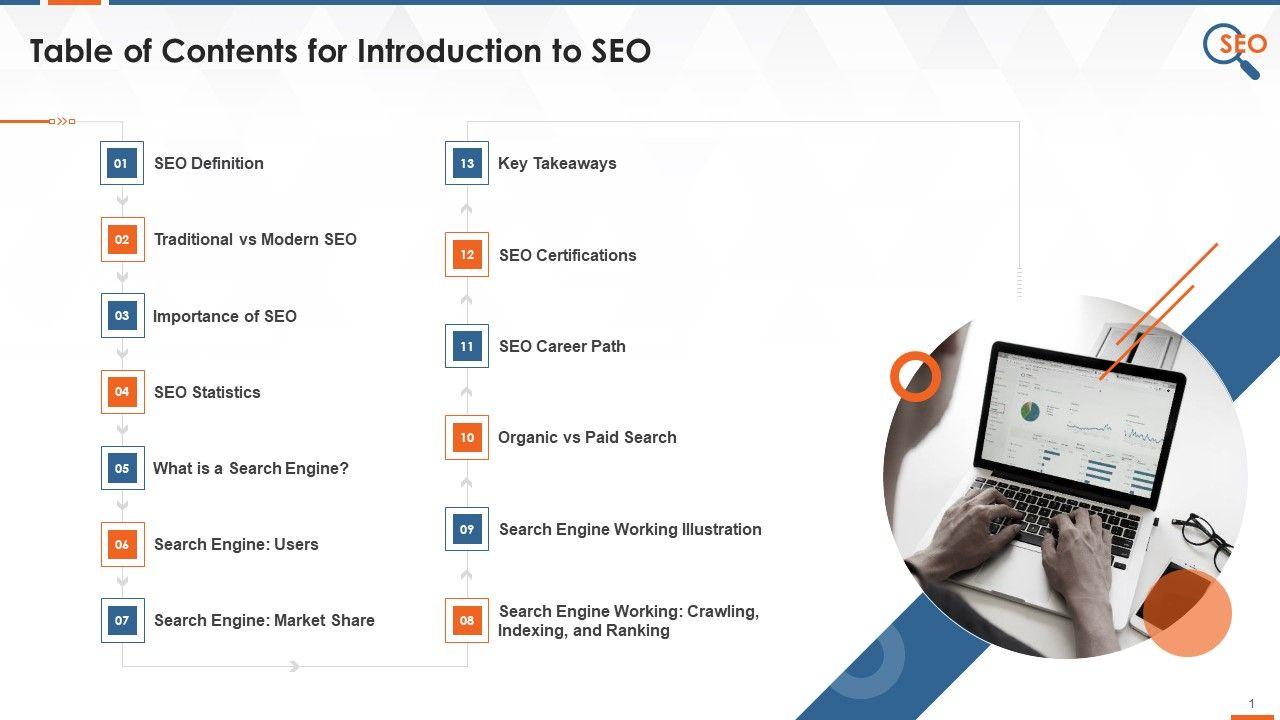 Table of Contents for Introduction to SEO

SEO

01 SEO Definition

02 Traditional vs Modern SEO

03 Importance of SEO

04 SEO Statistics

05 What is a Search Engine?

06 Search Engine: Users

07 Search Engine: Market Share

08 Search Engine Working: Crawling, Indexing, and Ranking

09 Search Engine Working Illustration

10 Organic vs Paid Search

11 SEO Career Path

12 SEO Certifications

13 Key Takeaways

1